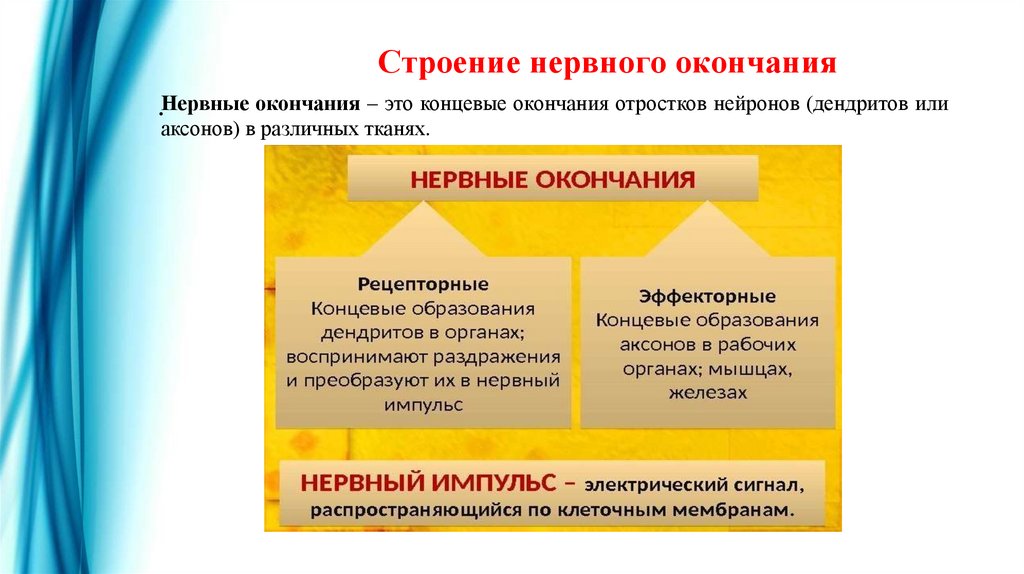 Строение нервного окончания

Нервные окончания – это концевые окончания отростков нейронов (дендритов или аксонов) в различных тканях.

НЕРВНЫЕ ОКОНЧАНИЯ

Рецепторные
Концевые образования дендритов в органах; воспринимают раздражения и преобразуют их в нервный импульс

Эффекторные
Концевые образования аксонов в рабочих органах; мышцах, железах

НЕРВНЫЙ ИМПУЛЬС – электрический сигнал, распространяющийся по клеточным мембранам.